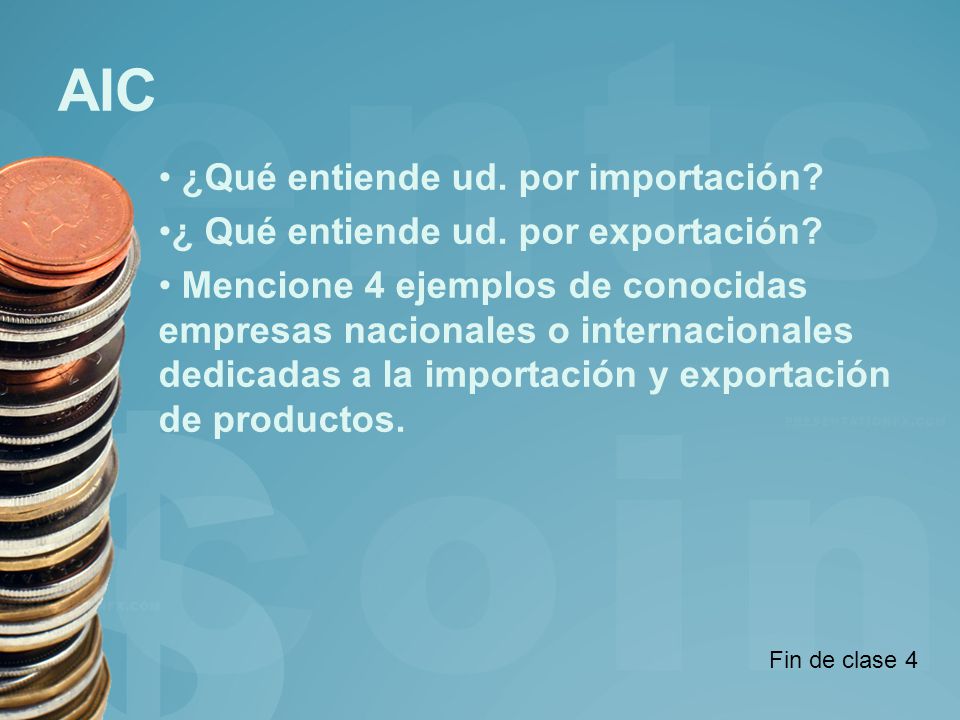 AIC

• ¿Qué entiende ud. por importación?

•¿ Qué entiende ud. por exportación?

• Mencione 4 ejemplos de conocidas empresas nacionales o internacionales dedicadas a la importación y exportación de productos.

Fin de clase 4